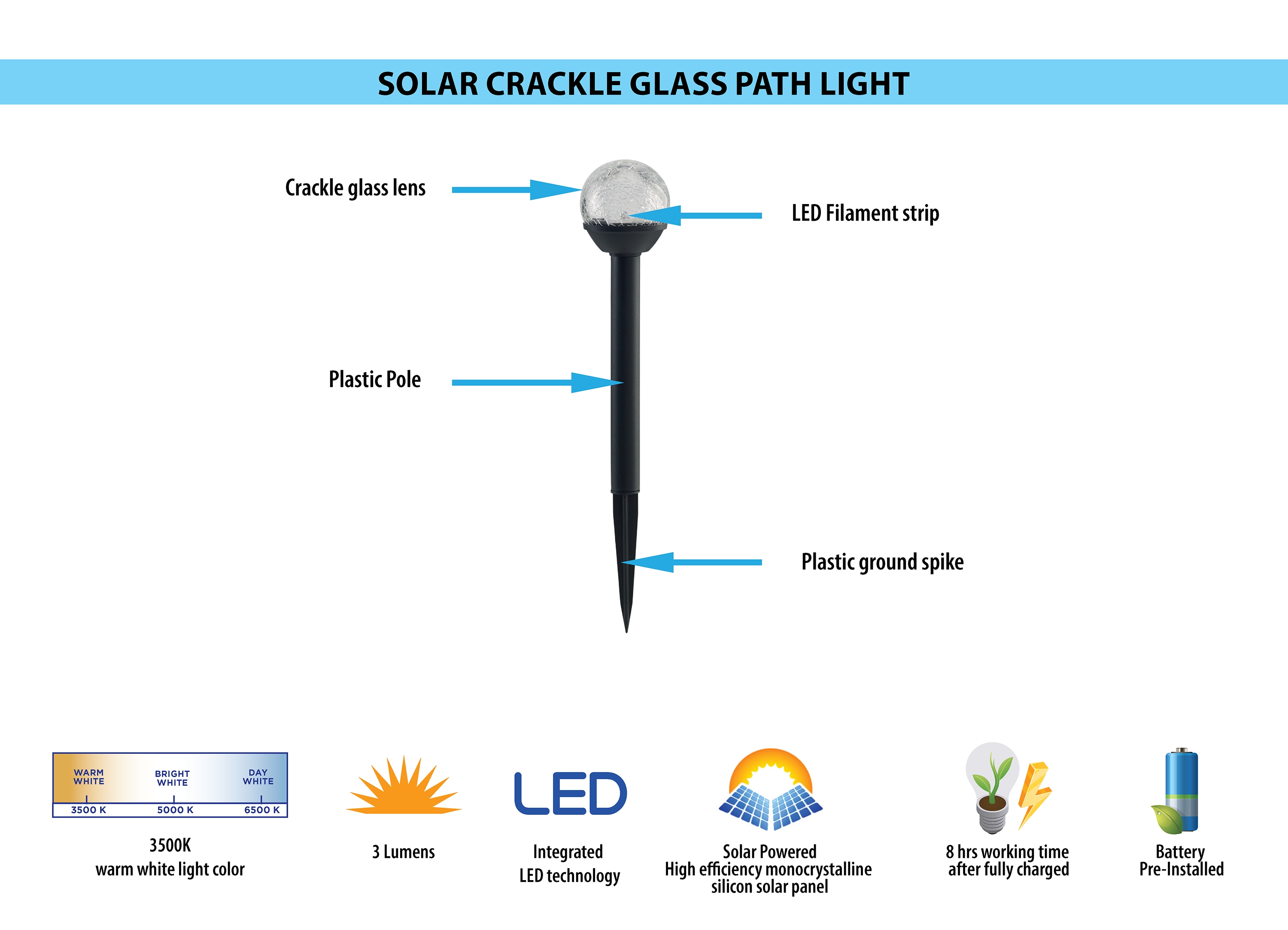 SOLAR CRACKLE GLASS PATH LIGHT

Crackle glass lens

LED Filament strip

Plastic Pole

Plastic ground spike

WARM WHITE
BRIGHT WHITE
DAY WHITE
3500 K
5000 K
6500 K

3500K
warm white light color

3 Lumens

LED

Integrated
LED technology

Solar Powered
High efficiency monocrystalline silicon solar panel

8 hrs working time after fully charged

Battery
Pre-Installed